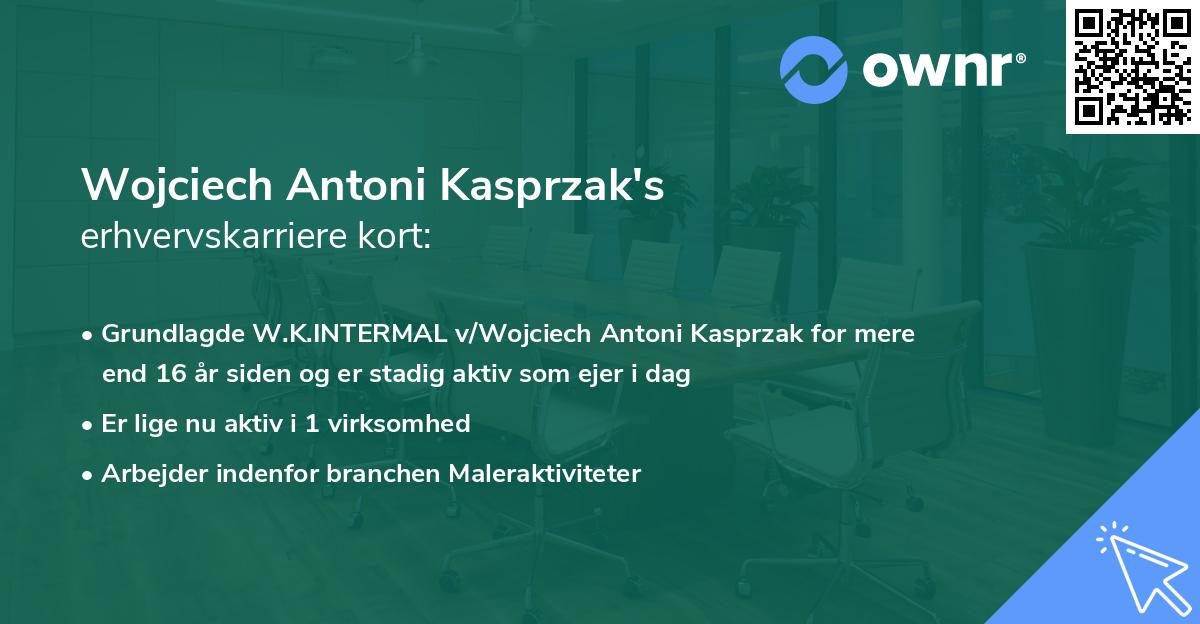 ownr®

Wojciech Antoni Kasprzak's
erhvervskarriere kort:

• Grundlagde W.K.INTERMAL v/Wojciech Antoni Kasprzak for mere end 16 år siden og er stadig aktiv som ejer i dag
• Er lige nu aktiv i 1 virksomhed
• Arbejder indenfor branchen Maleraktiviteter